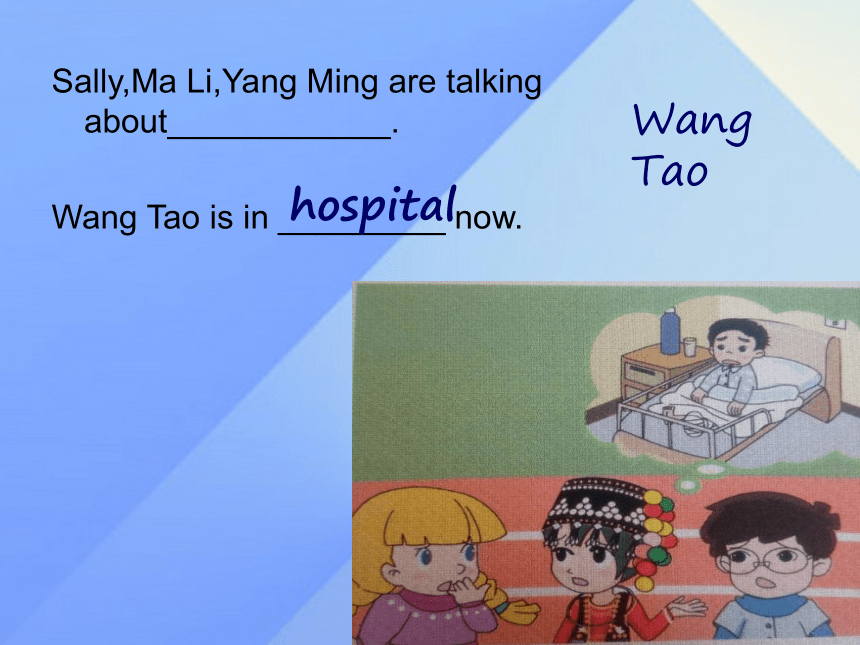 Sally,Ma Li,Yang Ming are talking about____________.

Wang Tao

Wang Tao is in hospital now.